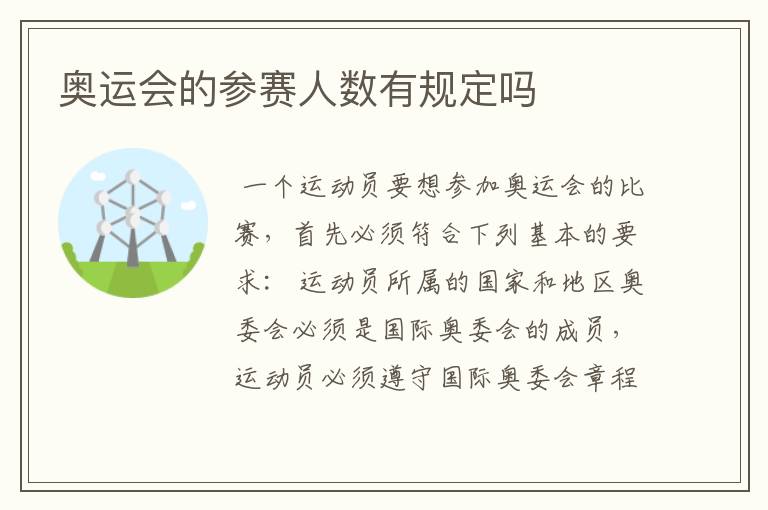 奥运会的参赛人数有规定吗

一个运动员要想参加奥运会的比赛，首先必须符合下列基本的要求： 运动员所属的国家和地区奥委会必须是国际奥委会的成员，运动员必须遵守国际奥委会章程